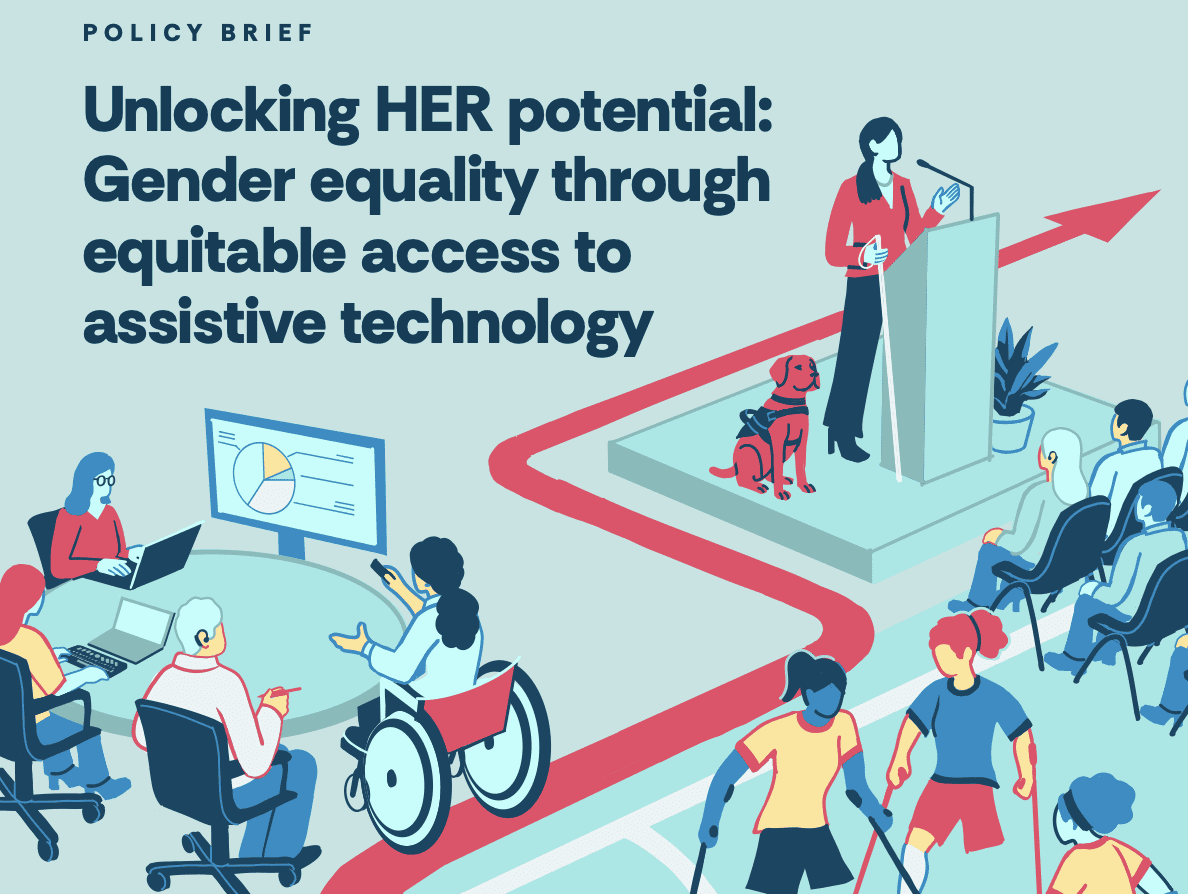 POLICY BRIEF

Unlocking HER potential: Gender equality through equitable access to assistive technology